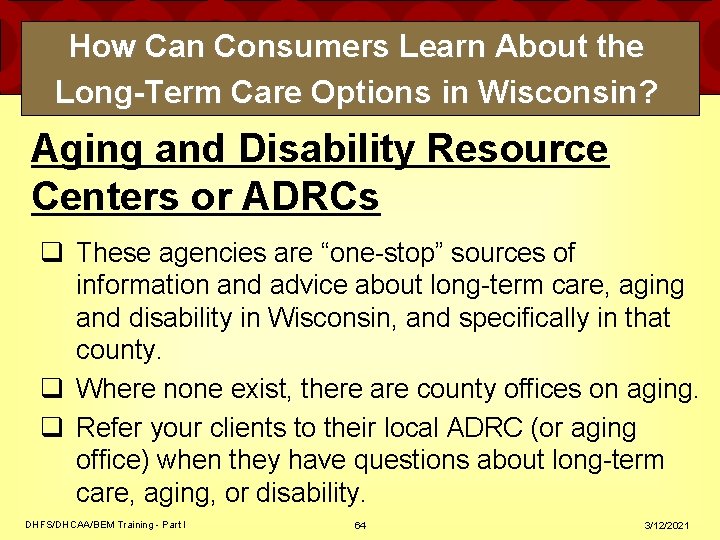 How Can Consumers Learn About the Long-Term Care Options in Wisconsin?

Aging and Disability Resource Centers or ADRCs

❑ These agencies are “one-stop” sources of information and advice about long-term care, aging and disability in Wisconsin, and specifically in that county.

❑ Where none exist, there are county offices on aging.

❑ Refer your clients to their local ADRC (or aging office) when they have questions about long-term care, aging, or disability.

DHFS/DHCAA/BEM Training - Part I

64

3/12/2021